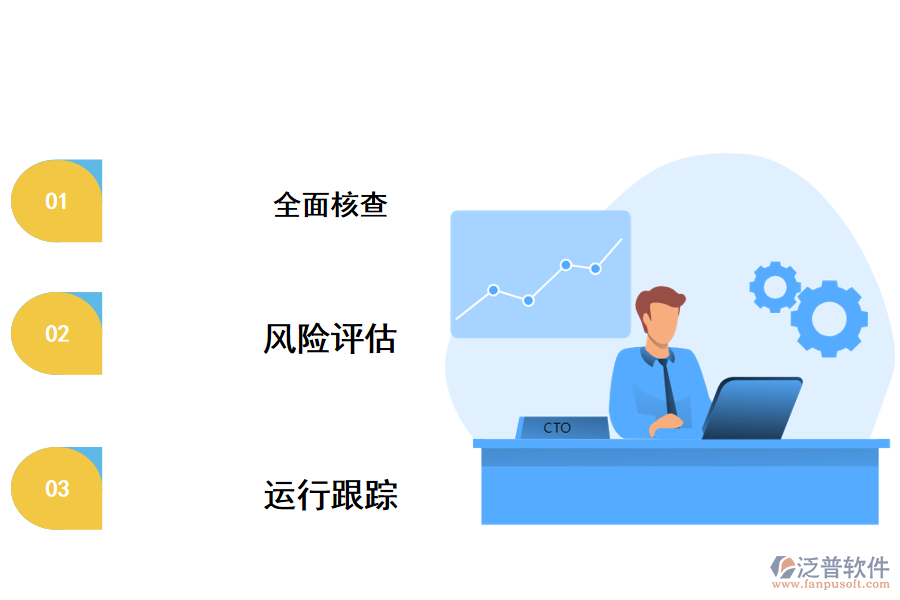 01

全面核查

02

风险评估

03

运行跟踪

CTO

泛普软件
www.fanpusoft.com